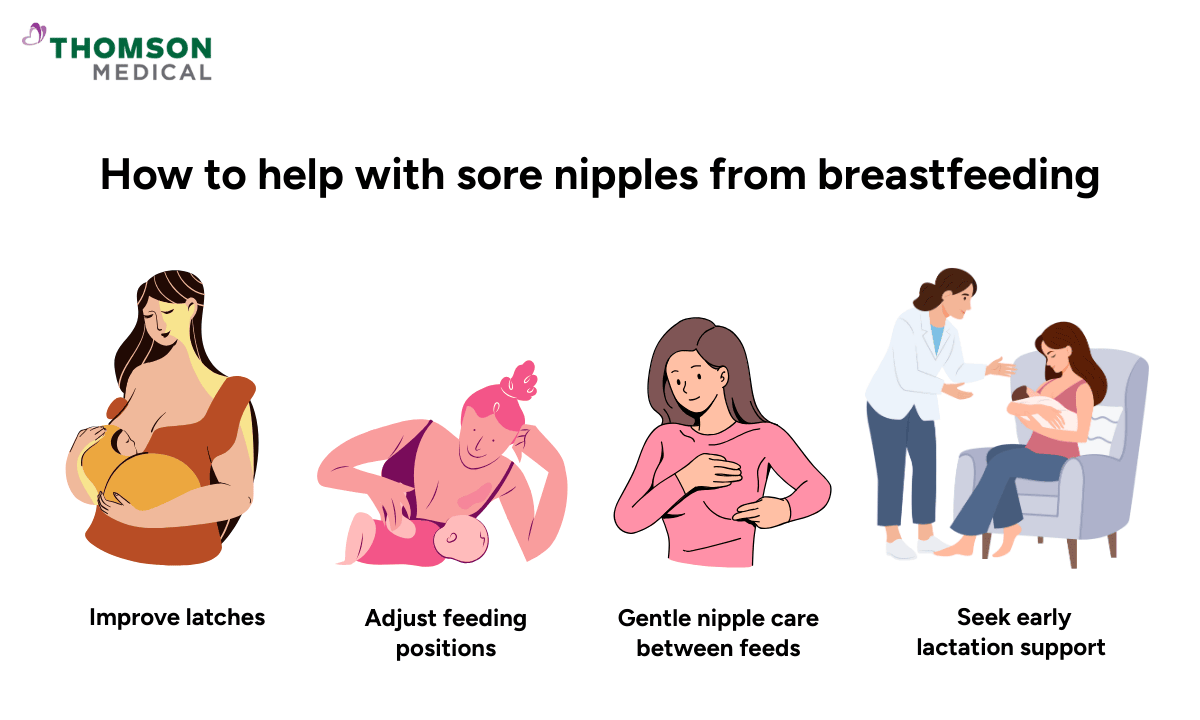 THOMSON
MEDICAL

How to help with sore nipples from breastfeeding

Improve latches

Adjust feeding positions

Gentle nipple care between feeds

Seek early lactation support